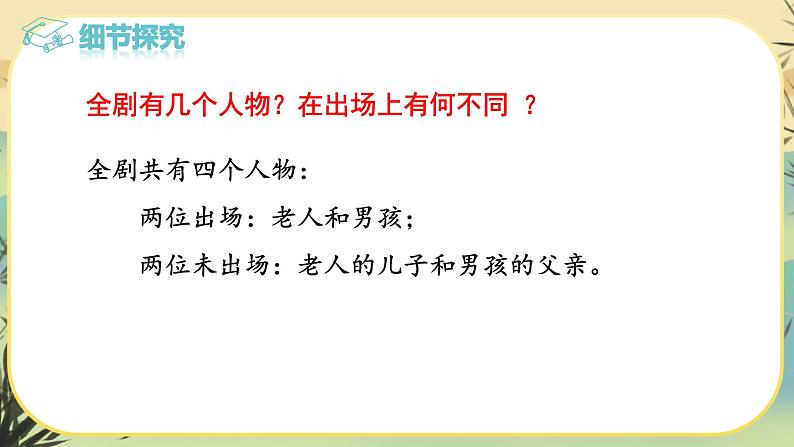 细节探究

全剧有几个人物？在出场上有何不同 ？

全剧共有四个人物：

两位出场：老人和男孩；

两位未出场：老人的儿子和男孩的父亲。